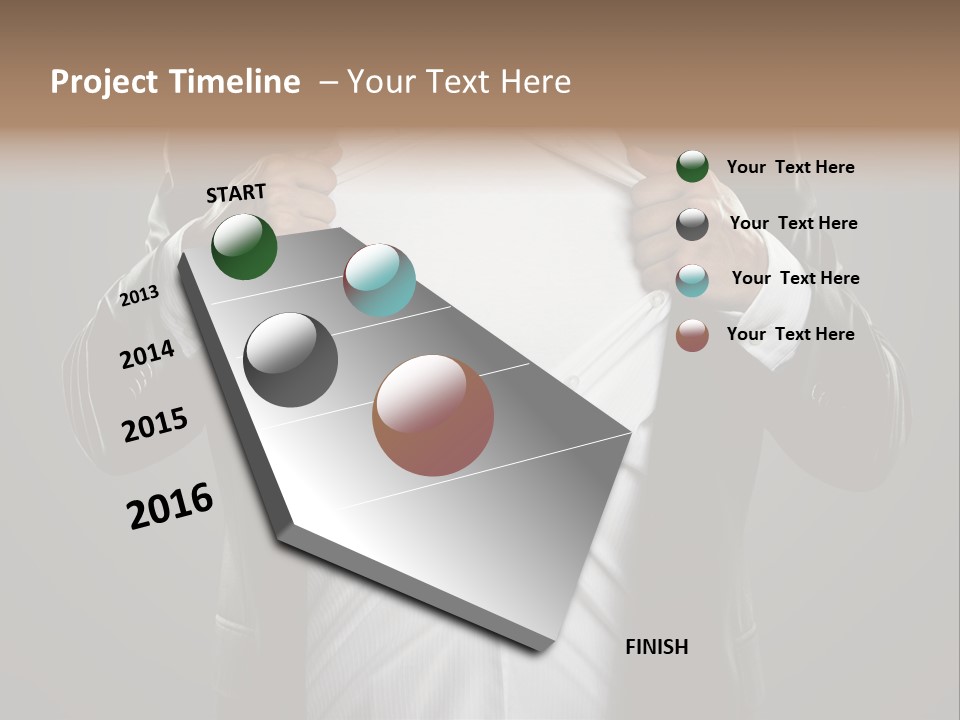 Project Timeline – Your Text Here

START

2013

2014

2015

2016

FINISH

Your Text Here

Your Text Here

Your Text Here

Your Text Here